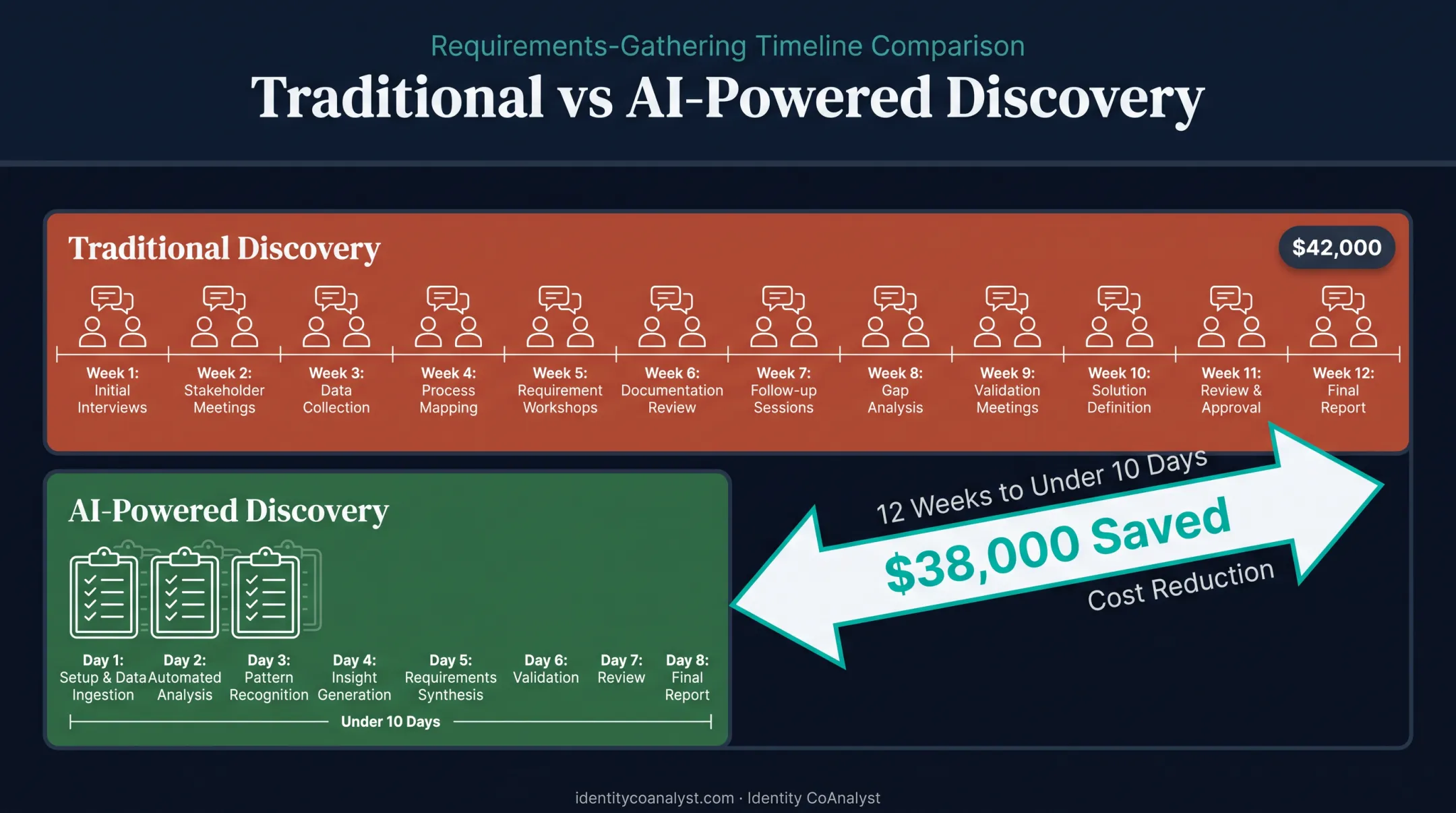 Requirements-Gathering Timeline Comparison

Traditional vs AI-Powered Discovery

Traditional Discovery

$42,000

Week 1: Initial Interviews

Week 2: Stakeholder Meetings

Week 3: Data Collection

Week 4: Process Mapping

Week 5: Requirement Workshops

Week 6: Documentation Review

Week 7: Follow-up Sessions

Week 8: Gap Analysis

Week 9: Validation Meetings

Week 10: Solution Definition

Week 11: Review & Approval

Week 12: Final Report

AI-Powered Discovery

Day 1: Setup & Data Ingestion

Day 2: Automated Analysis

Day 3: Pattern Recognition

Day 4: Insight Generation

Day 5: Requirements Synthesis

Day 6: Validation

Day 7: Review

Day 8: Final Report

Under 10 Days

12 Weeks to Under 10 Days

$38,000 Saved

Cost Reduction

identitycoanalyst.com · Identity CoAnalyst